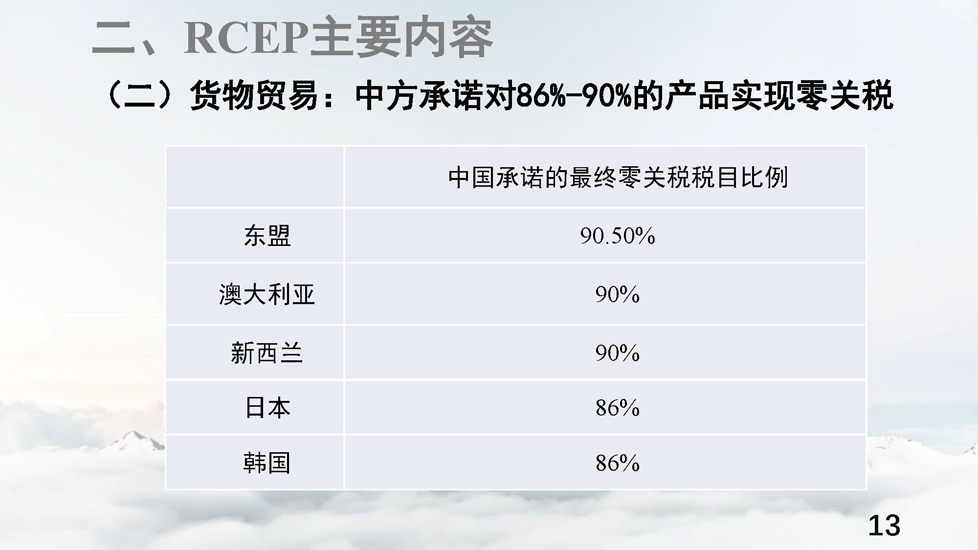 二、RCEP主要内容

（二）货物贸易：中方承诺对86%-90%的产品实现零关税

| | 中国承诺的最终零关税税目比例 |
|---|---|
| 东盟 | 90.50% |
| 澳大利亚 | 90% |
| 新西兰 | 90% |
| 日本 | 86% |
| 韩国 | 86% |

13